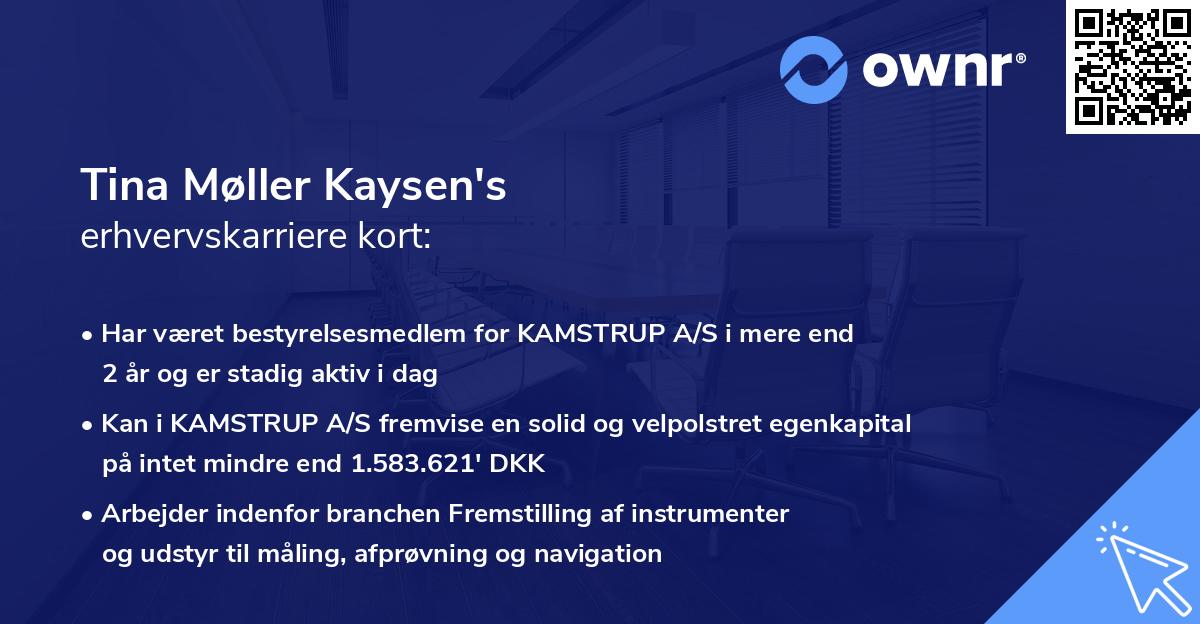 ownr®

Tina Møller Kaysen's
erhvervskarriere kort:

• Har været bestyrelsesmedlem for KAMSTRUP A/S i mere end 2 år og er stadig aktiv i dag
• Kan i KAMSTRUP A/S fremvise en solid og velpolstret egenkapital på intet mindre end 1.583.621' DKK
• Arbejder indenfor branchen Fremstilling af instrumenter og udstyr til måling, afprøvning og navigation